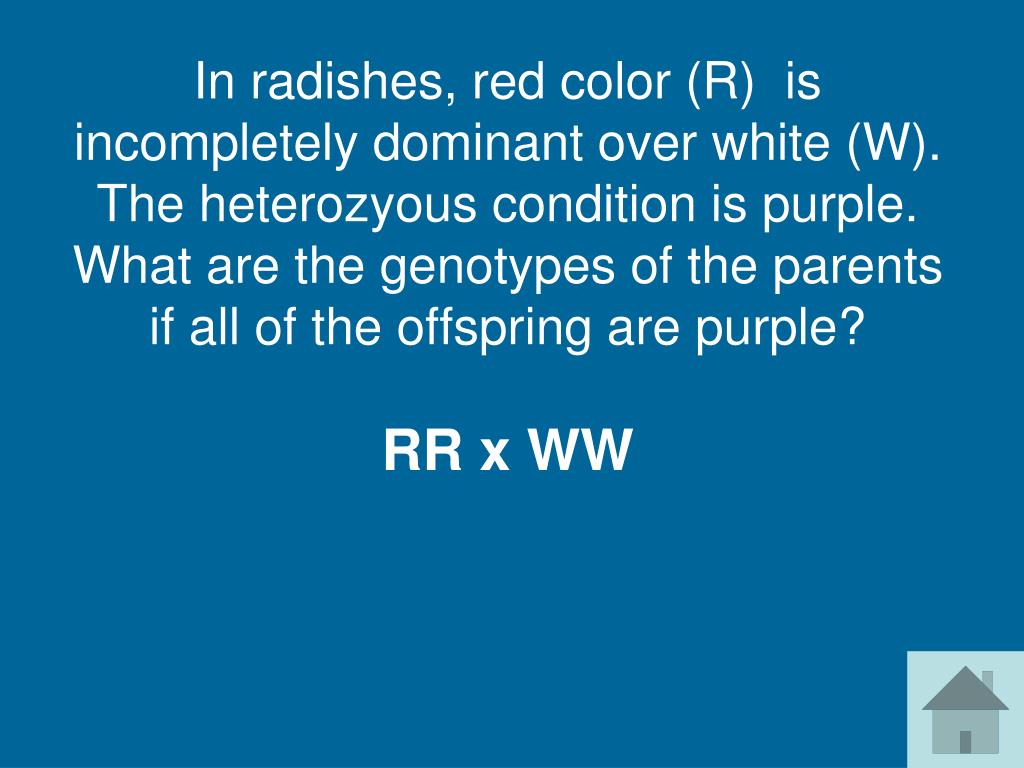 In radishes, red color (R) is incompletely dominant over white (W). The heterozyous condition is purple. What are the genotypes of the parents if all of the offspring are purple?

RR x WW